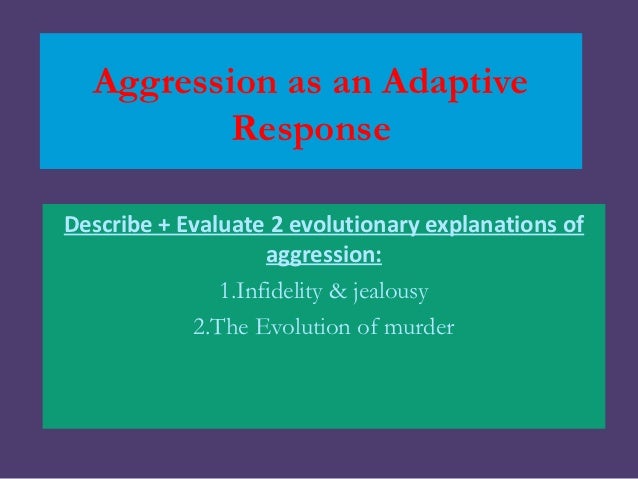 Aggression as an Adaptive Response

Describe + Evaluate 2 evolutionary explanations of aggression:

1.Infidelity & jealousy

2.The Evolution of murder